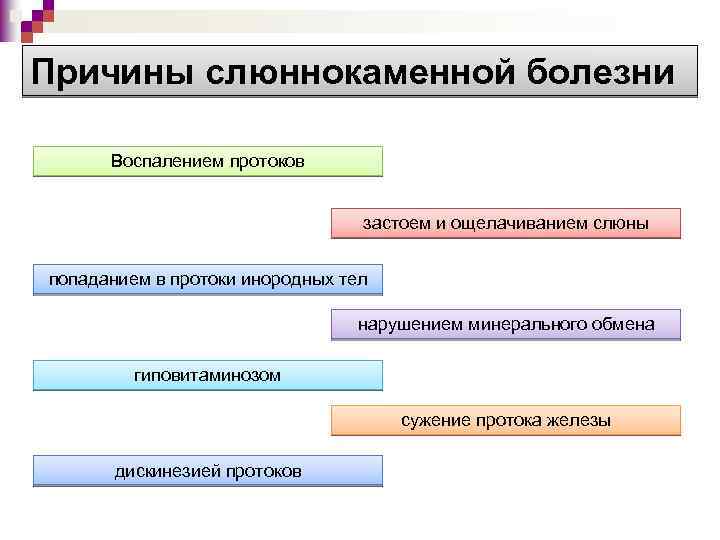 Причины слюннокаменной болезни

Воспалением протоков

застоем и ощелачиванием слюны

попаданием в протоки инородных тел

нарушением минерального обмена

гиповитаминозом

сужение протока железы

дискинезией протоков